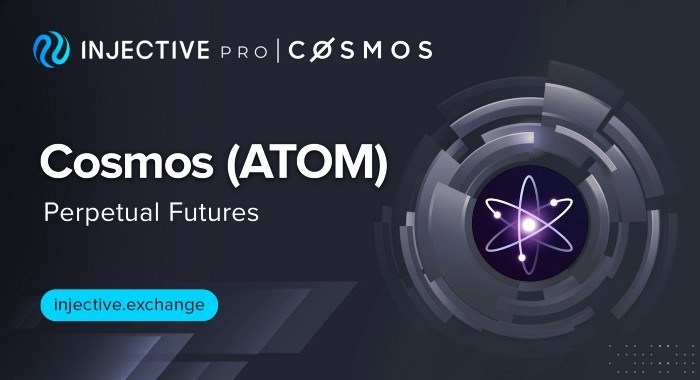 INJECTIVE PRO | CØSMOS

Cosmos (ATOM)

Perpetual Futures

injective.exchange